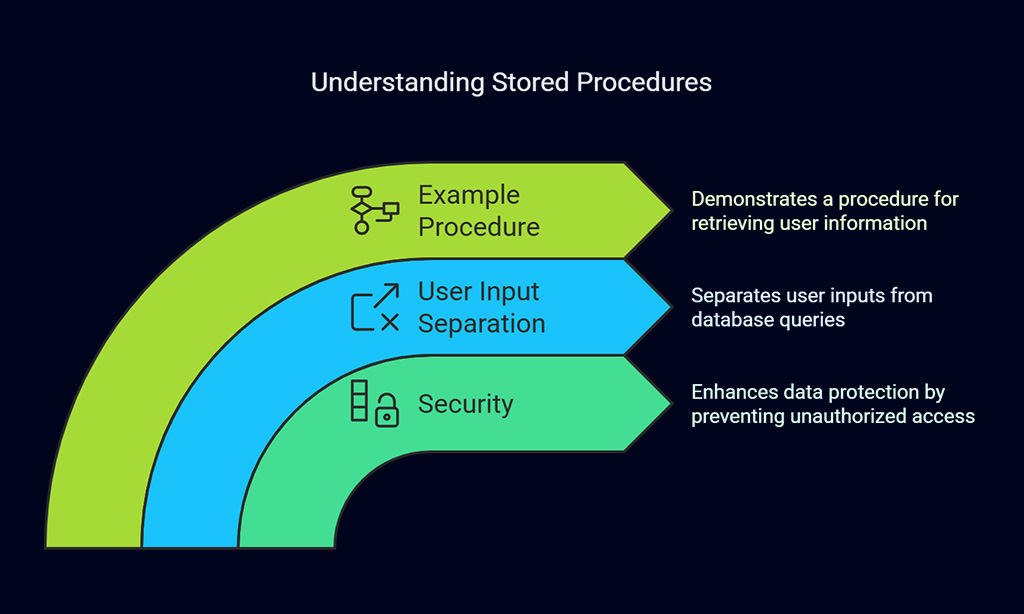 Understanding Stored Procedures

Example Procedure

Demonstrates a procedure for retrieving user information

User Input Separation

Separates user inputs from database queries

Security

Enhances data protection by preventing unauthorized access